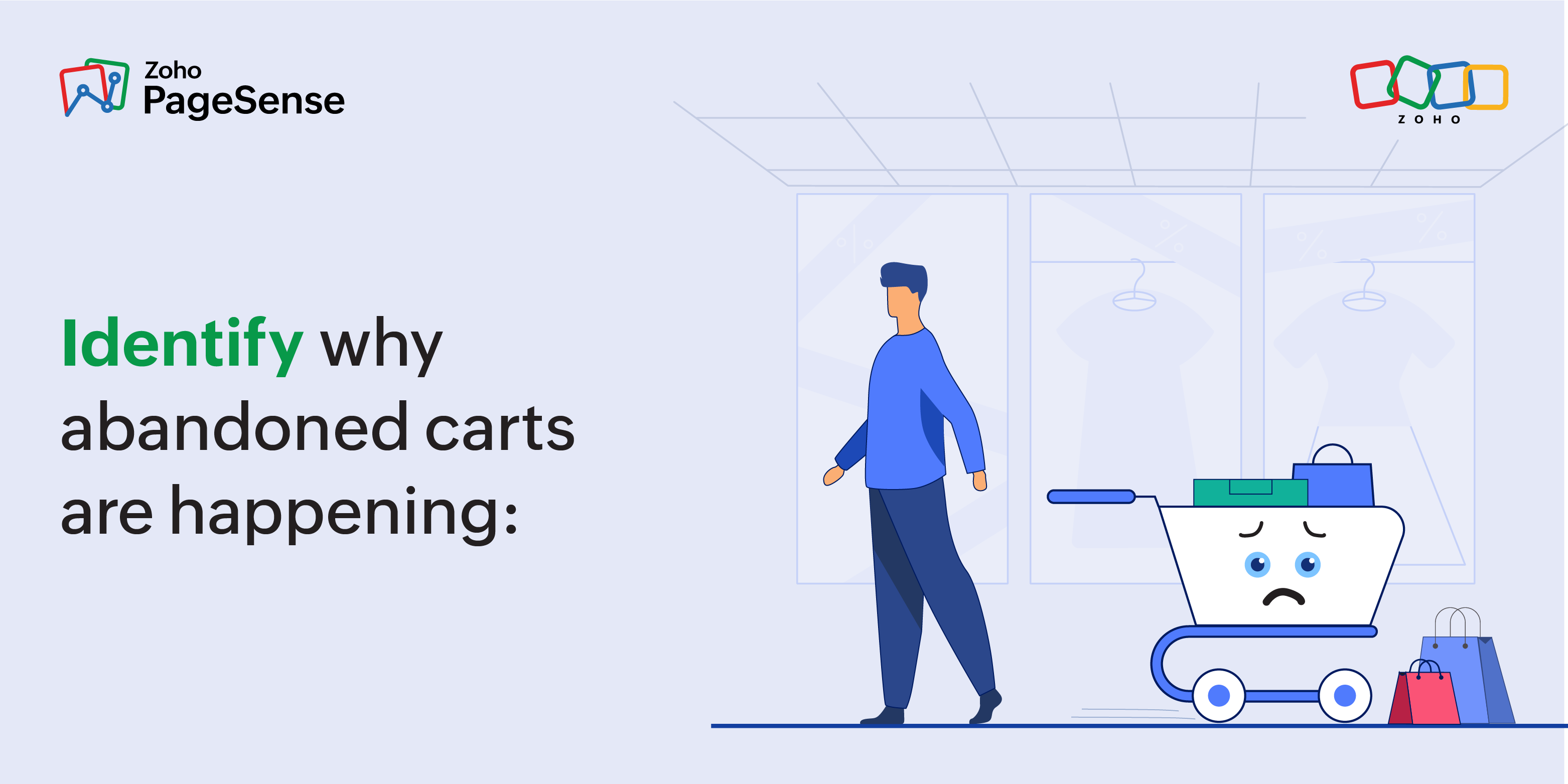 Zoho PageSense

ZOHO

Identify why abandoned carts are happening: